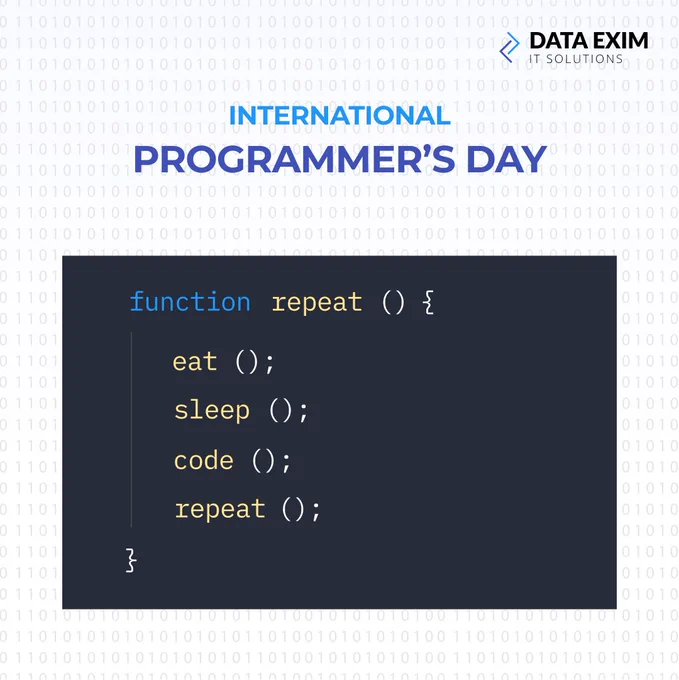 DATA EXIM
IT SOLUTIONS

INTERNATIONAL
PROGRAMMER'S DAY

function repeat () {
eat ();
sleep ();
code ();
repeat ();
}